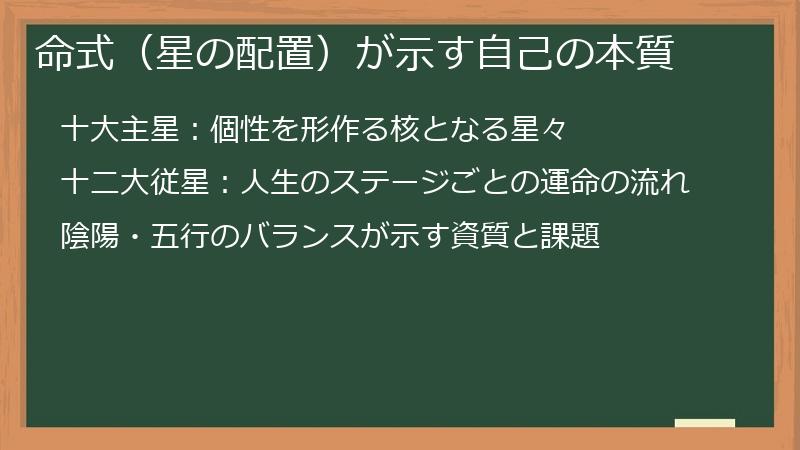 命式（星の配置）が示す自己の本質

十大主星：個性を形作る核となる星々

十二大従星：人生のステージごとの運命の流れ

陰陽・五行のバランスが示す資質と課題